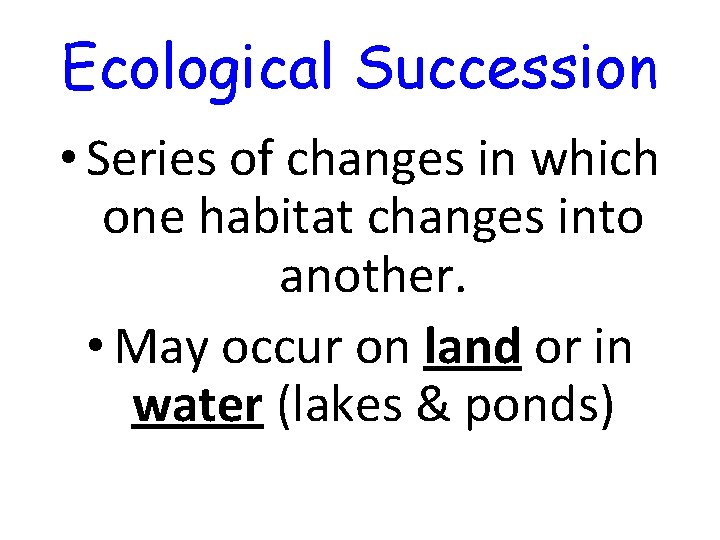 Ecological Succession

• Series of changes in which one habitat changes into another.

• May occur on land or in water (lakes & ponds)